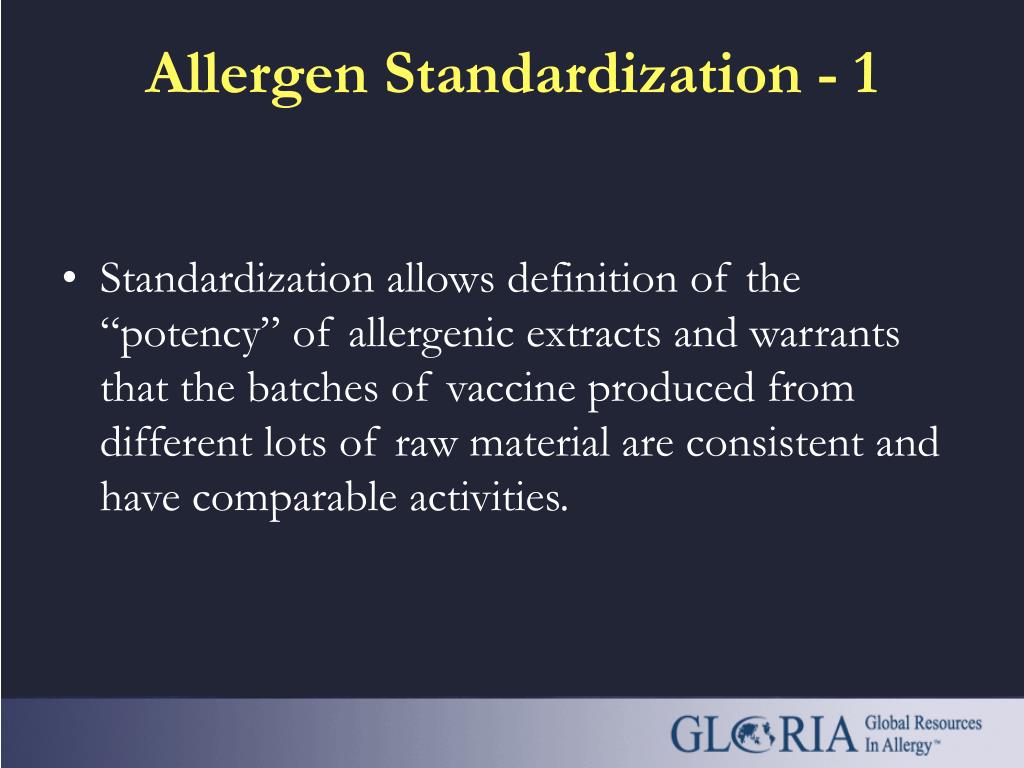 Allergen Standardization - 1

• Standardization allows definition of the “potency” of allergenic extracts and warrants that the batches of vaccine produced from different lots of raw material are consistent and have comparable activities.

GLORIA Global Resources In Allergy™